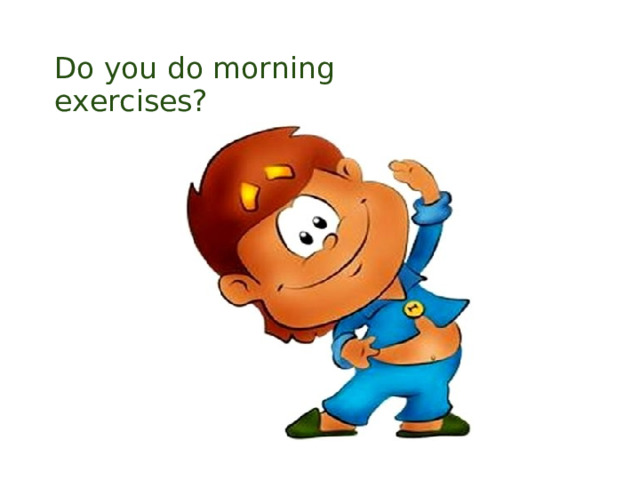 Do you do morning exercises?